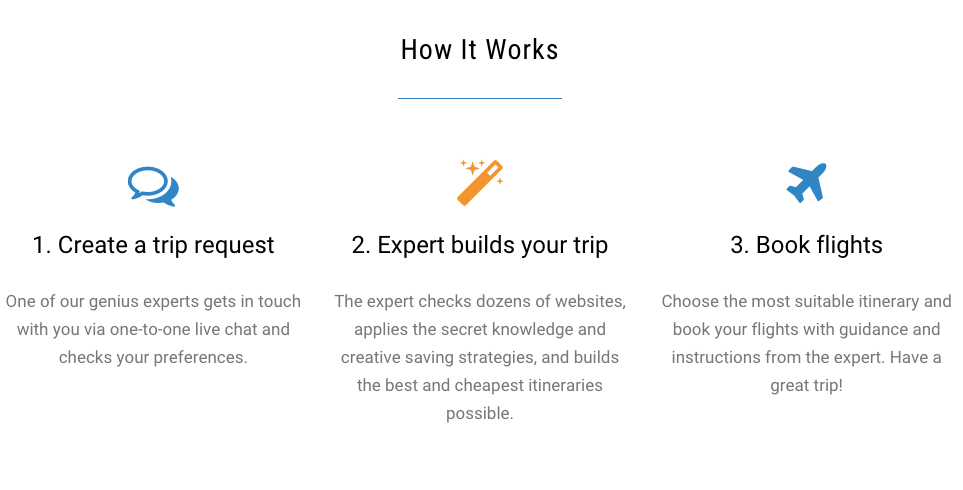 How It Works

1. Create a trip request

One of our genius experts gets in touch with you via one-to-one live chat and checks your preferences.

2. Expert builds your trip

The expert checks dozens of websites, applies the secret knowledge and creative saving strategies, and builds the best and cheapest itineraries possible.

3. Book flights

Choose the most suitable itinerary and book your flights with guidance and instructions from the expert. Have a great trip!